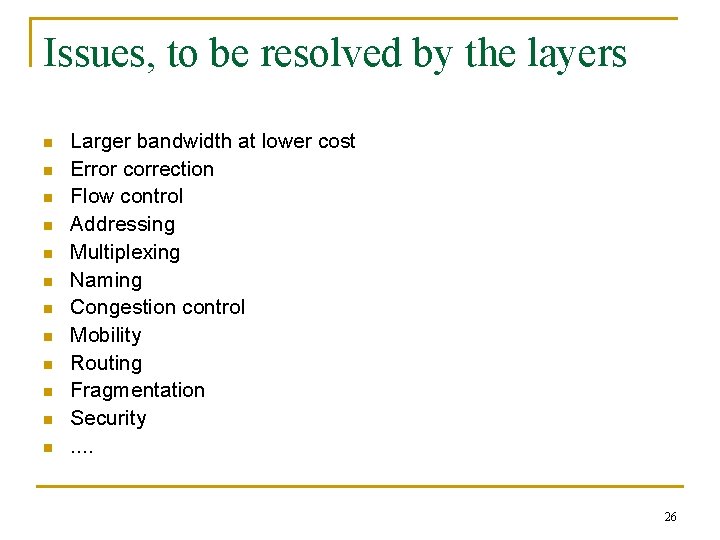 Issues, to be resolved by the layers

- Larger bandwidth at lower cost
- Error correction
- Flow control
- Addressing
- Multiplexing
- Naming
- Congestion control
- Mobility
- Routing
- Fragmentation
- Security
- ....

26